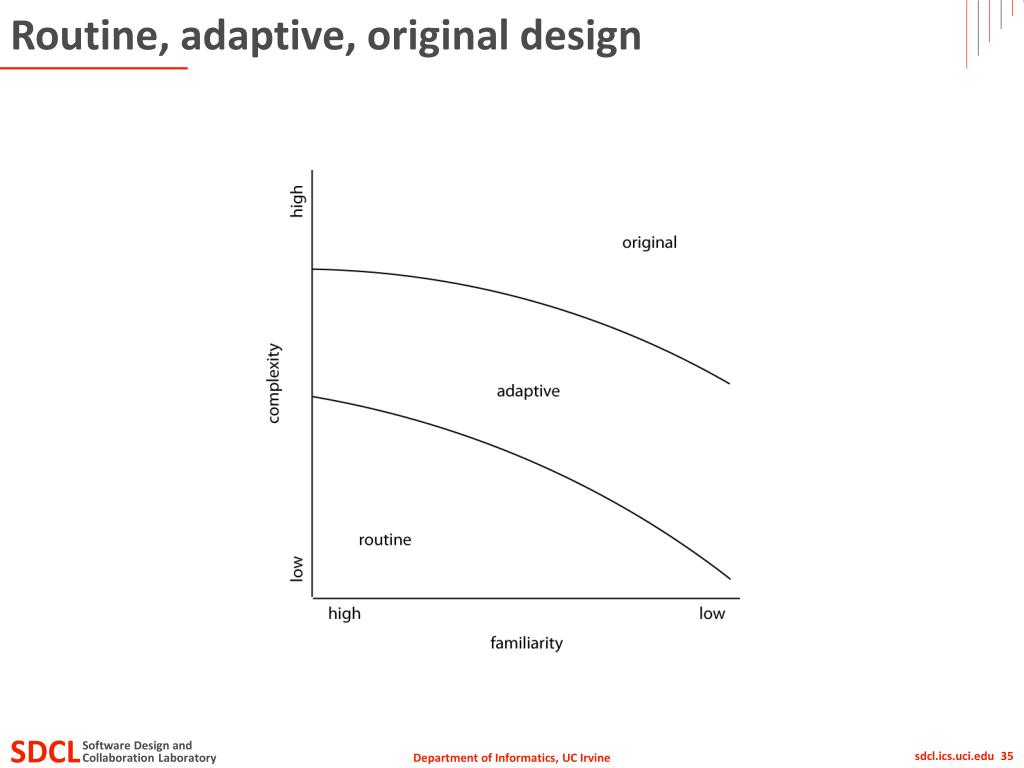 Routine, adaptive, original design

high
complexity
low
original
adaptive
routine
high
low
familiarity

SDCL Software Design and Collaboration Laboratory
Department of Informatics, UC Irvine
sdcl.ics.uci.edu 35